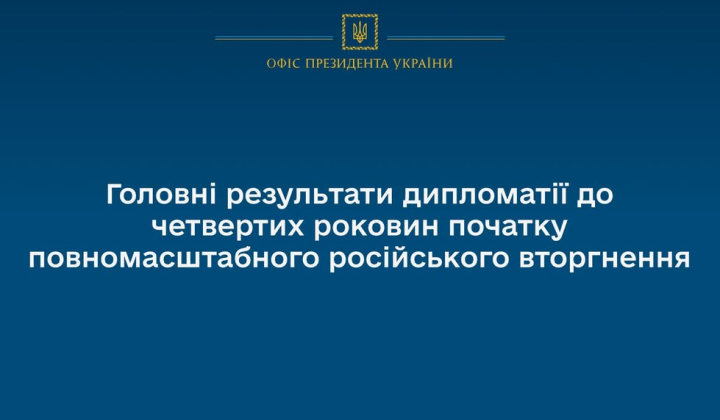 ОФІС ПРЕЗИДЕНТА УКРАЇНИ

Головні результати дипломатії до четвертих роковин початку повномасштабного російського вторгнення